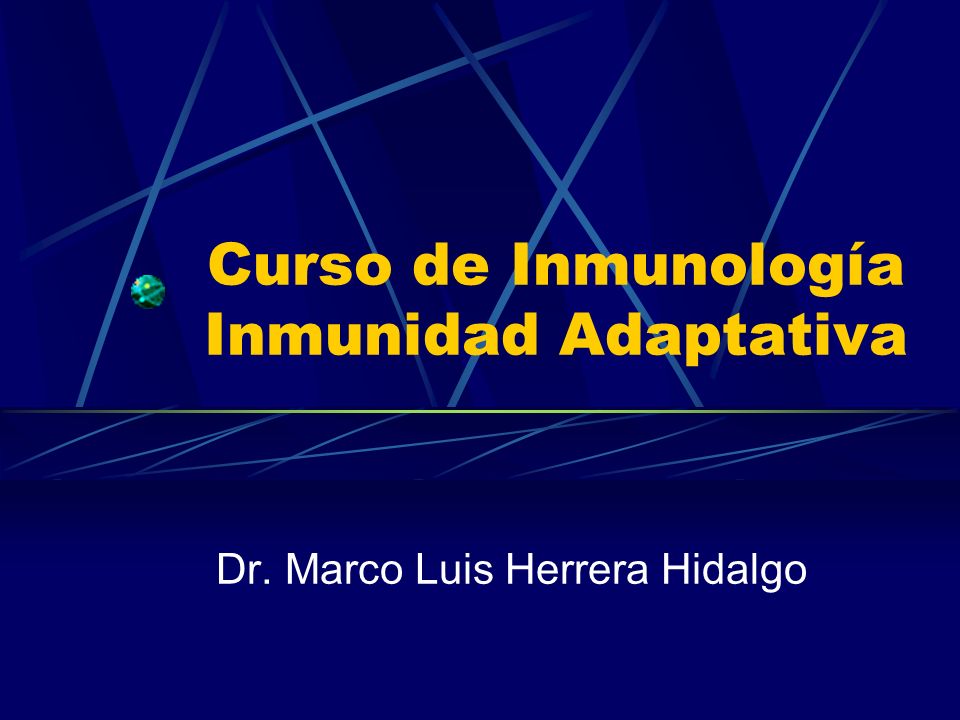 Curso de Inmunología
Inmunidad Adaptativa

Dr. Marco Luis Herrera Hidalgo